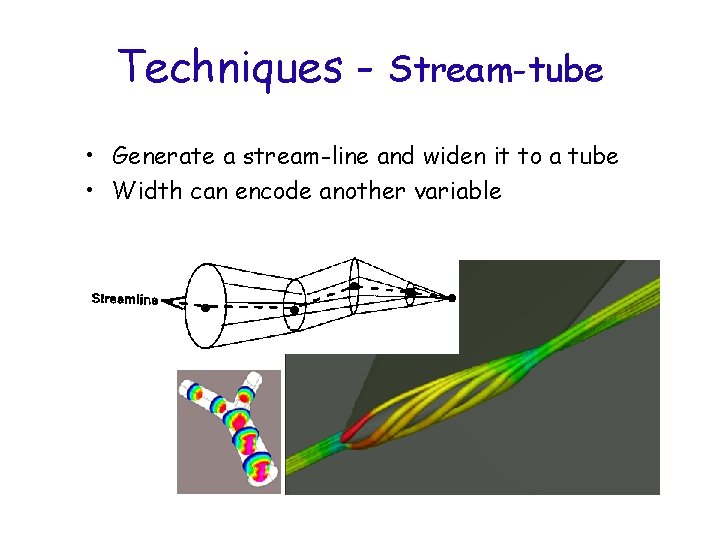 Techniques - Stream-tube

• Generate a stream-line and widen it to a tube
• Width can encode another variable

Streamline